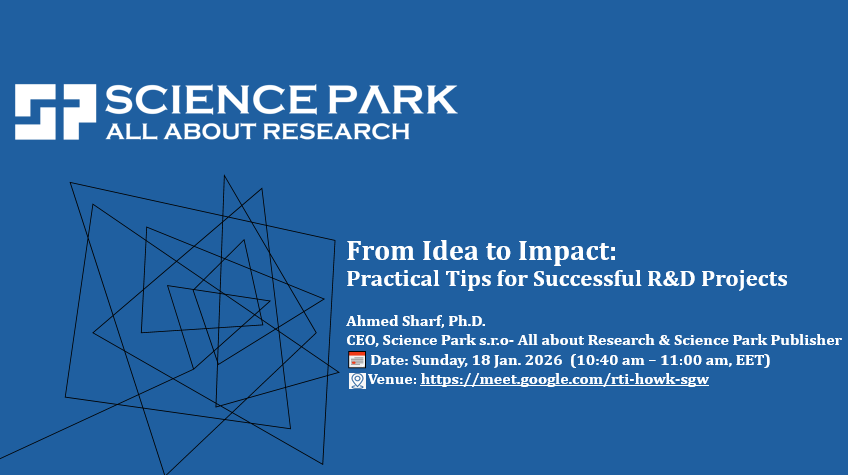 SCIENCE PARK
ALL ABOUT RESEARCH

From Idea to Impact:
Practical Tips for Successful R&D Projects

Ahmed Sharf, Ph.D.
CEO, Science Park s.r.o- All about Research & Science Park Publisher
Date: Sunday, 18 Jan. 2026 (10:40 am – 11:00 am, EET)
Venue: https://meet.google.com/rti-howk-sgw